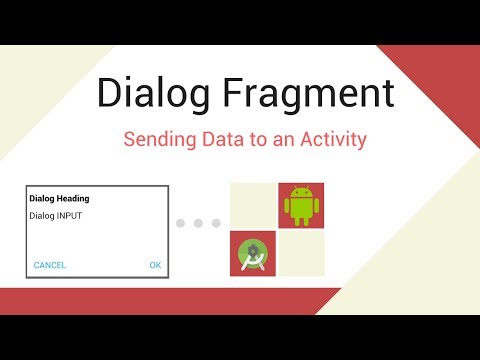 Dialog Fragment

Sending Data to an Activity

Dialog Heading

Dialog INPUT

CANCEL

OK